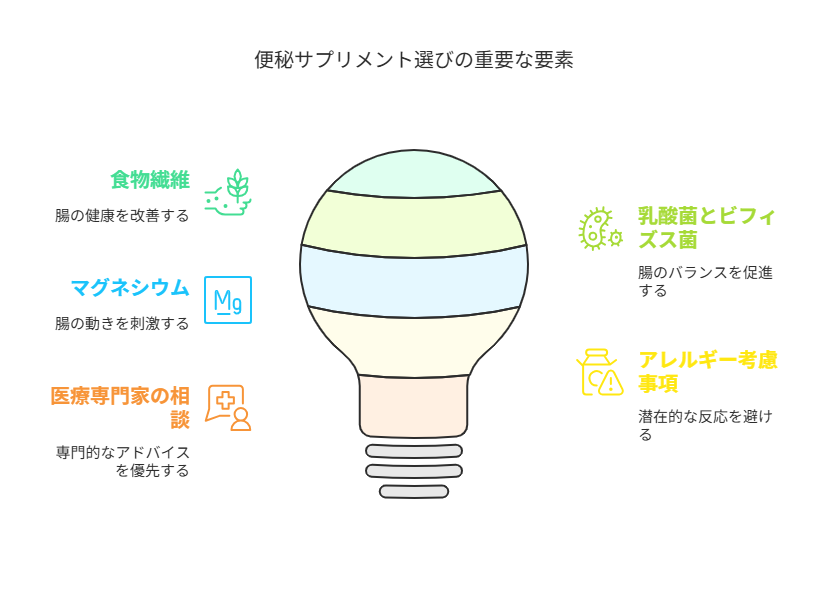 便秘サプリメント選びの重要な要素

食物繊維

腸の健康を改善する

マグネシウム

Mg

腸の動きを刺激する

医療専門家の相談

専門的なアドバイスを優先する

乳酸菌とビフィズス菌

腸のバランスを促進する

アレルギー考慮事項

潜在的な反応を避ける